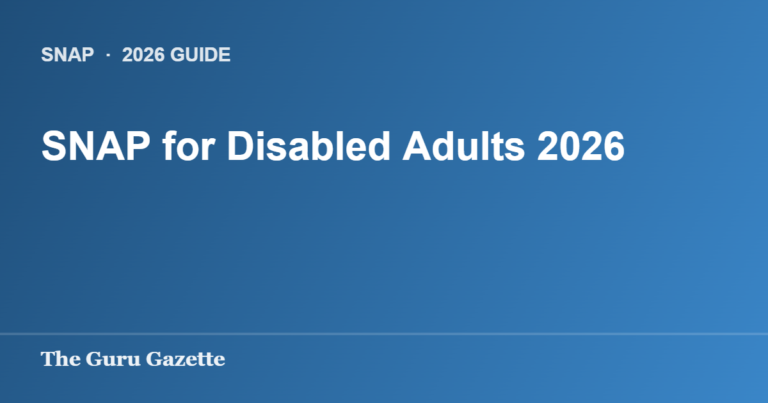 SNAP · 2026 GUIDE

SNAP for Disabled Adults 2026

The Guru Gazette